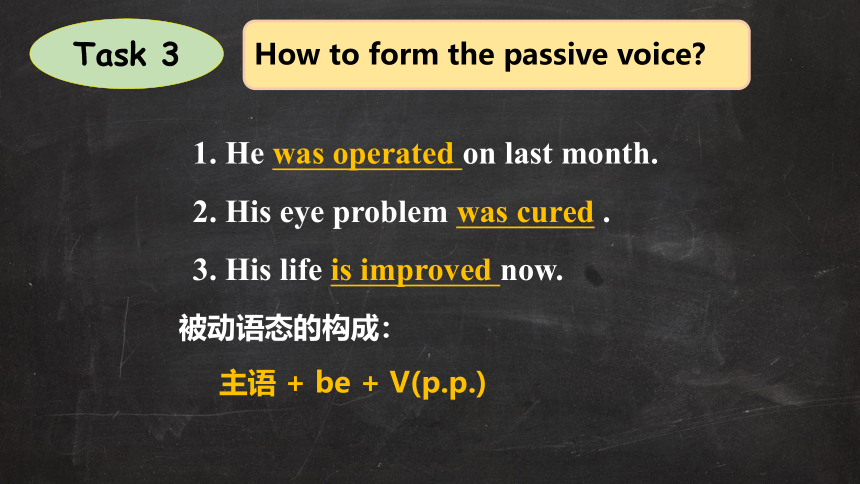 Task 3

How to form the passive voice?

1. He was operated on last month.

2. His eye problem was cured .

3. His life is improved now.

被动语态的构成：

主语 + be + V(p.p.)